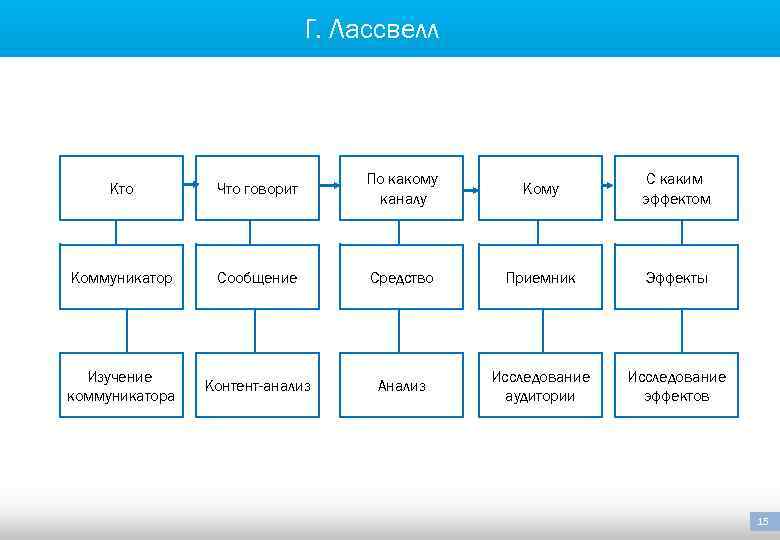 Г. Лассвелл

Кто

Что говорит

По какому каналу

Кому

С каким эффектом

Коммуникатор

Сообщение

Средство

Приемник

Эффекты

Изучение коммуникатора

Контент-анализ

Анализ

Исследование аудитории

Исследование эффектов

15